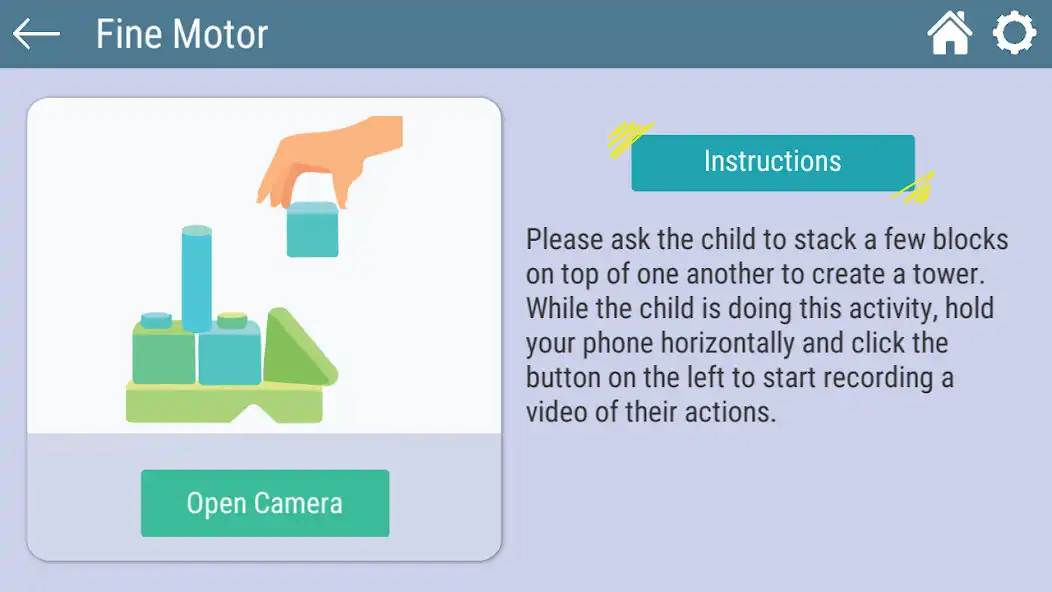 Fine Motor

Open Camera

Instructions

Please ask the child to stack a few blocks on top of one another to create a tower. While the child is doing this activity, hold your phone horizontally and click the button on the left to start recording a video of their actions.